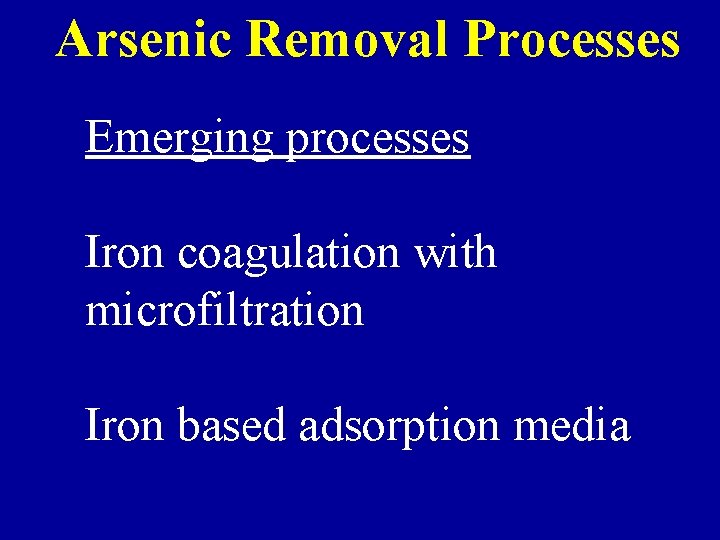 Arsenic Removal Processes

Emerging processes

Iron coagulation with microfiltration

Iron based adsorption media